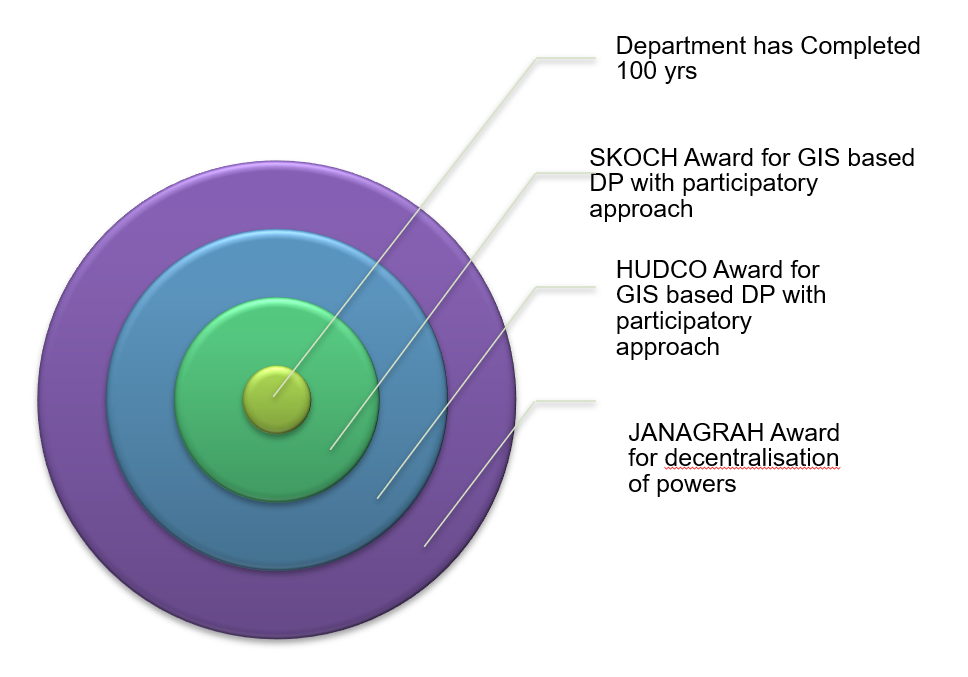 Department has Completed 100 yrs

SKOCH Award for GIS based DP with participatory approach

HUDCO Award for GIS based DP with participatory approach

JANAGRAH Award for decentralisation of powers